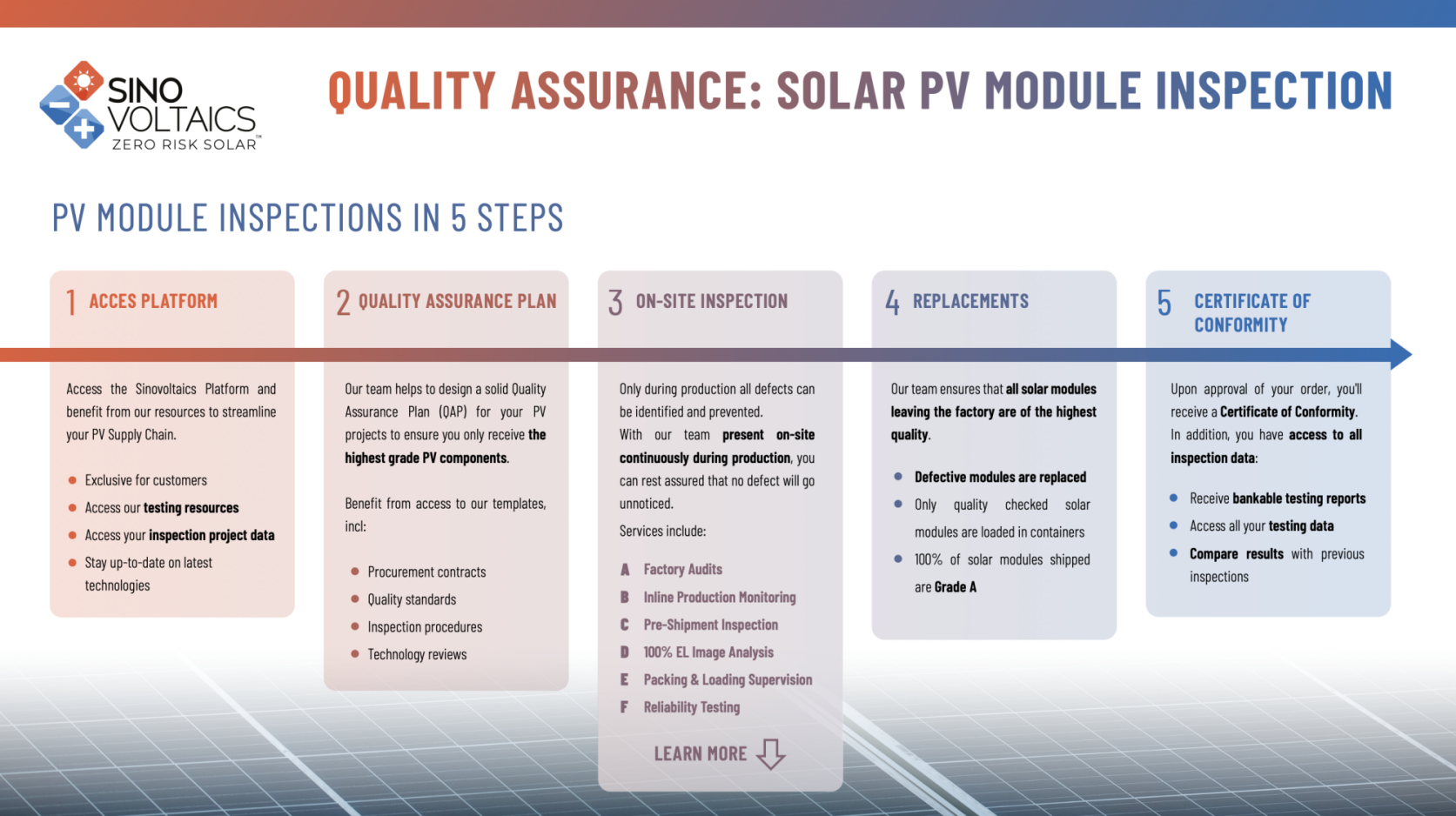 SINO VOLTAICS
ZERO RISK SOLAR™

QUALITY ASSURANCE: SOLAR PV MODULE INSPECTION

PV MODULE INSPECTIONS IN 5 STEPS

1 ACCES PLATFORM

Access the Sinovoltaics Platform and benefit from our resources to streamline your PV Supply Chain.

- Exclusive for customers
- Access our testing resources
- Access your inspection project data
- Stay up-to-date on latest technologies

2 QUALITY ASSURANCE PLAN

Our team helps to design a solid Quality Assurance Plan (QAP) for your PV projects to ensure you only receive the highest grade PV components.

Benefit from access to our templates, incl:

- Procurement contracts
- Quality standards
- Inspection procedures
- Technology reviews

3 ON-SITE INSPECTION

Only during production all defects can be identified and prevented.
With our team present on-site continuously during production, you can rest assured that no defect will go unnoticed.
Services include:

A Factory Audits
B Inline Production Monitoring
C Pre-Shipment Inspection
D 100% EL Image Analysis
E Packing & Loading Supervision
F Reliability Testing

LEARN MORE

4 REPLACEMENTS

Our team ensures that all solar modules leaving the factory are of the highest quality.

- Defective modules are replaced
- Only quality checked solar modules are loaded in containers
- 100% of solar modules shipped are Grade A

5 CERTIFICATE OF CONFORMITY

Upon approval of your order, you'll receive a Certificate of Conformity.
In addition, you have access to all inspection data:

- Receive bankable testing reports
- Access all your testing data
- Compare results with previous inspections